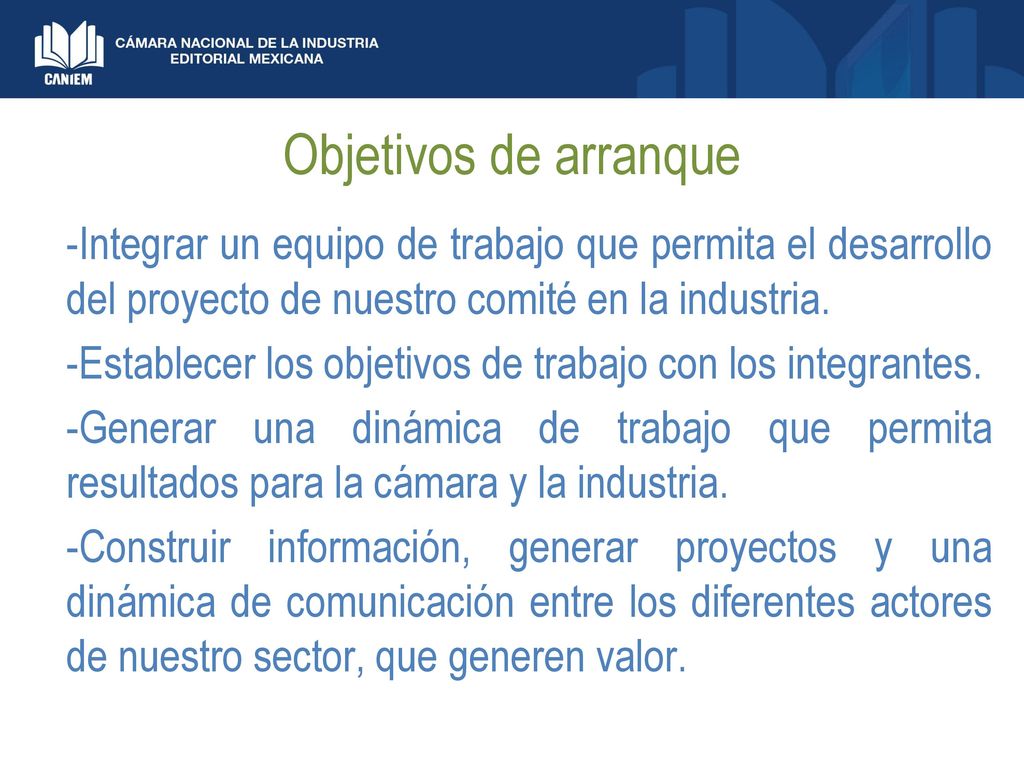 CANIEM
CÁMARA NACIONAL DE LA INDUSTRIA EDITORIAL MEXICANA

Objetivos de arranque

-Integrar un equipo de trabajo que permita el desarrollo del proyecto de nuestro comité en la industria.

-Establecer los objetivos de trabajo con los integrantes.

-Generar una dinámica de trabajo que permita resultados para la cámara y la industria.

-Construir información, generar proyectos y una dinámica de comunicación entre los diferentes actores de nuestro sector, que generen valor.